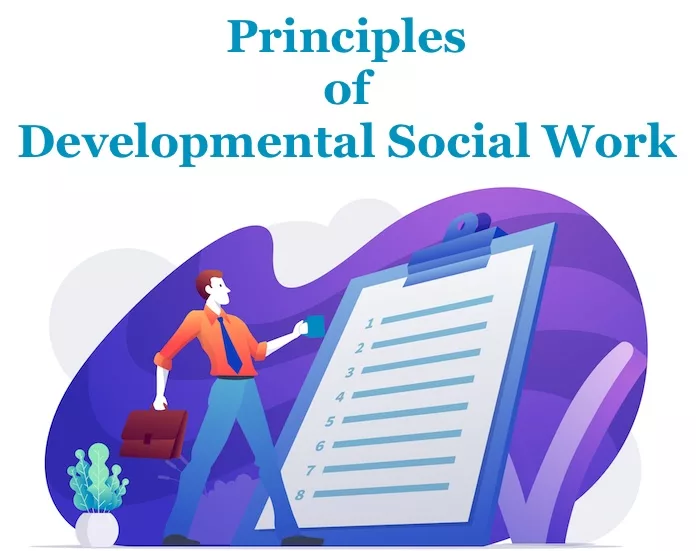 Principles
of
Developmental Social Work

1
2
3
4
5
6
7
8